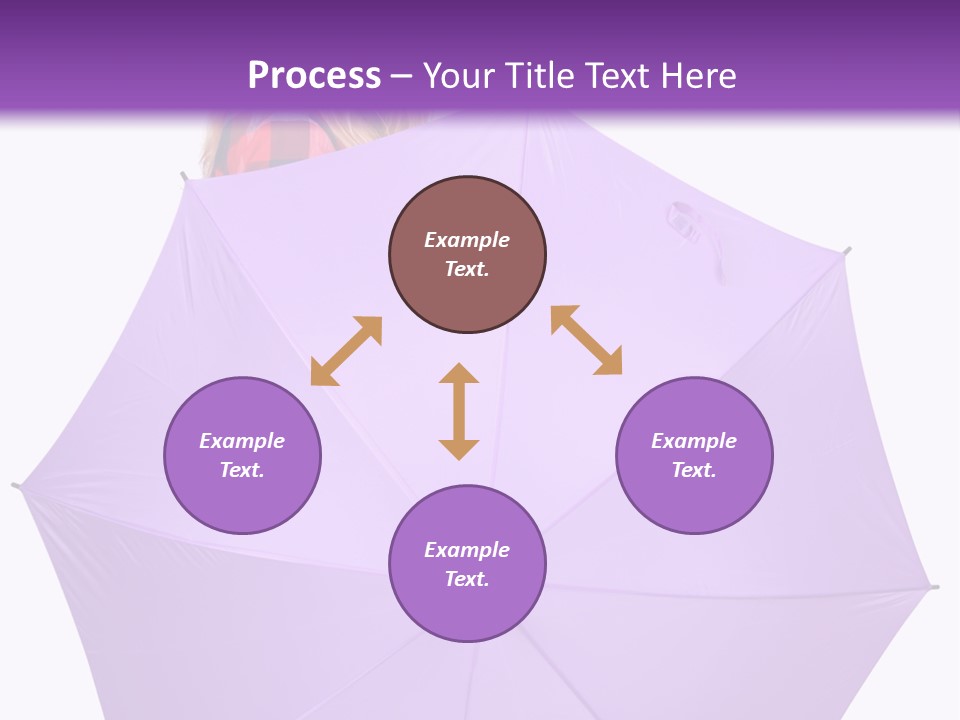 Process – Your Title Text Here

Example Text.

Example Text.

Example Text.

Example Text.